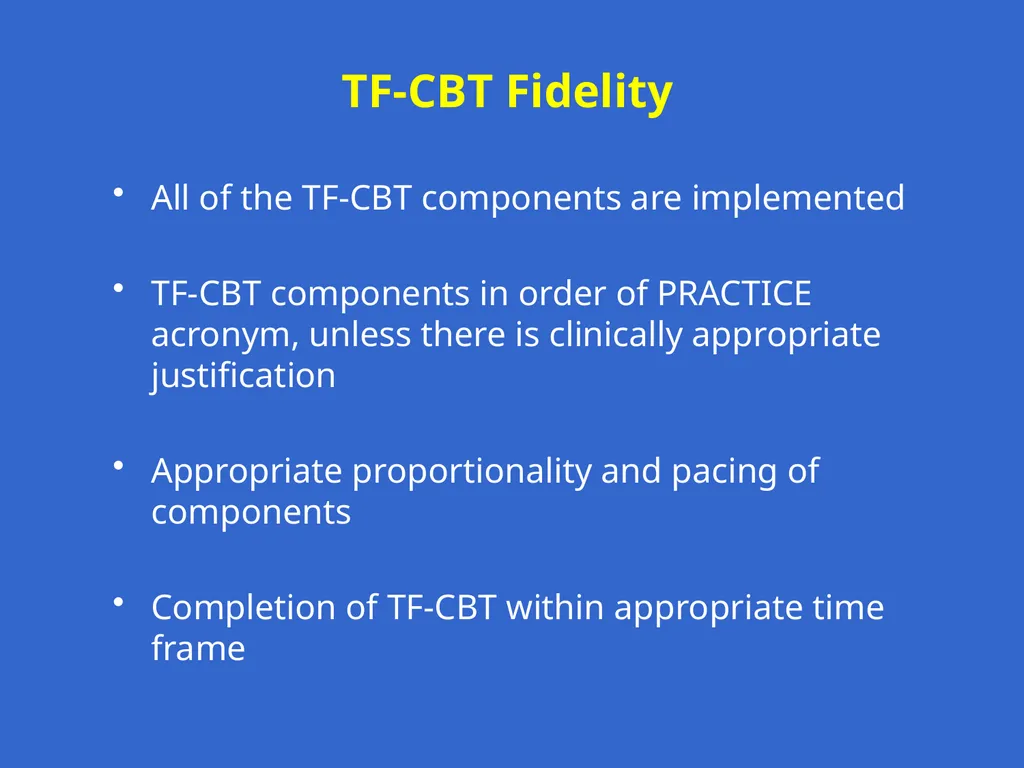 TF-CBT Fidelity

• All of the TF-CBT components are implemented

• TF-CBT components in order of PRACTICE acronym, unless there is clinically appropriate justification

• Appropriate proportionality and pacing of components

• Completion of TF-CBT within appropriate time frame